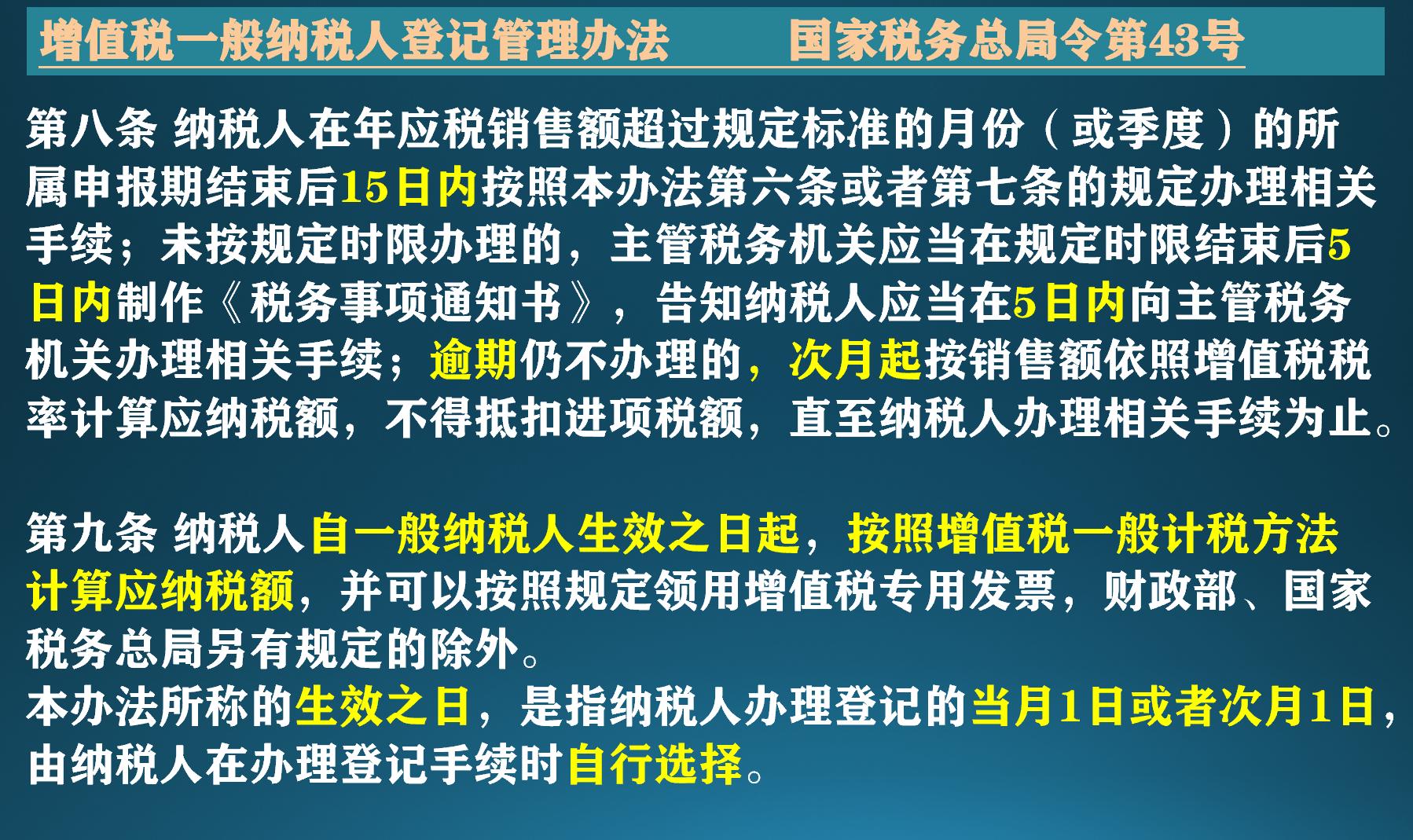 增值税一般纳税人登记管理办法　　国家税务总局令第43号

第八条 纳税人在年应税销售额超过规定标准的月份（或季度）的所属申报期结束后15日内按照本办法第六条或者第七条的规定办理相关手续；未按规定时限办理的，主管税务机关应当在规定时限结束后5日内制作《税务事项通知书》，告知纳税人应当在5日内向主管税务机关办理相关手续；逾期仍不办理的，次月起按销售额依照增值税税率计算应纳税额，不得抵扣进项税额，直至纳税人办理相关手续为止。

第九条 纳税人自一般纳税人生效之日起，按照增值税一般计税方法计算应纳税额，并可以按照规定领用增值税专用发票，财政部、国家税务总局另有规定的除外。
本办法所称的生效之日，是指纳税人办理登记的当月1日或者次月1日，由纳税人在办理登记手续时自行选择。